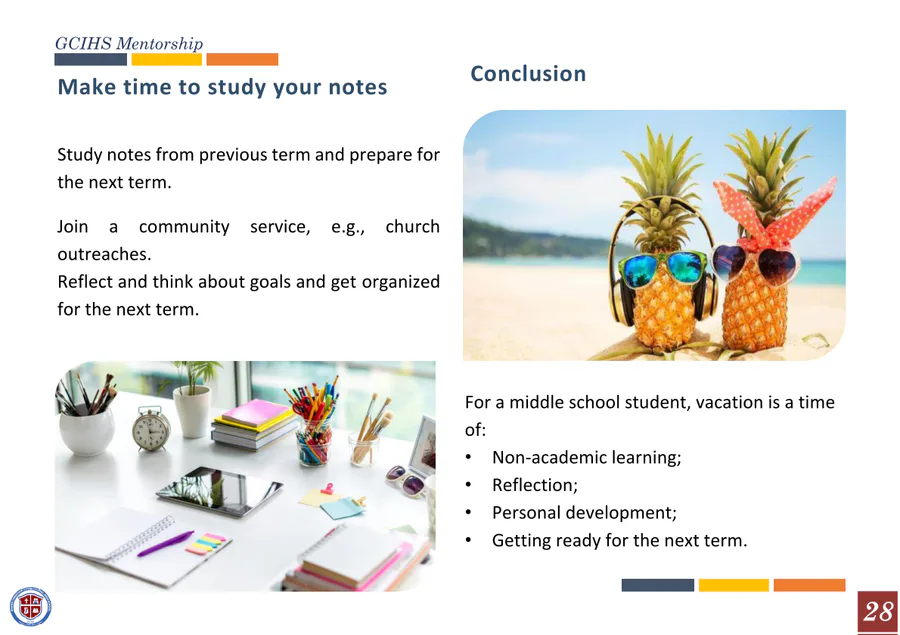 GCIHS Mentorship

Make time to study your notes

Study notes from previous term and prepare for the next term.

Join a community service, e.g., church outreaches.
Reflect and think about goals and get organized for the next term.

Conclusion

For a middle school student, vacation is a time of:
• Non-academic learning;
• Reflection;
• Personal development;
• Getting ready for the next term.

28